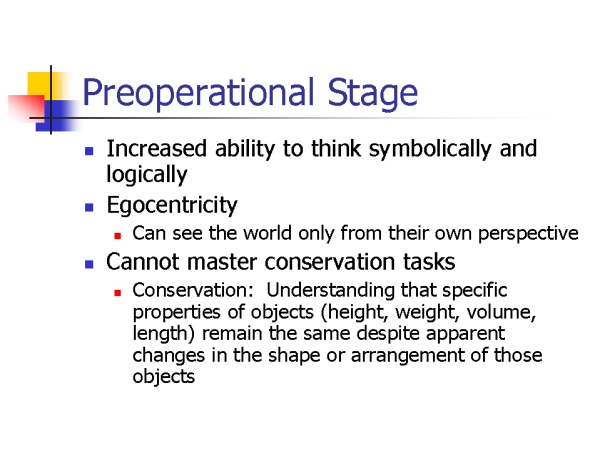 Preoperational Stage

- Increased ability to think symbolically and logically
- Egocentricity
  - Can see the world only from their own perspective
- Cannot master conservation tasks
  - Conservation: Understanding that specific properties of objects (height, weight, volume, length) remain the same despite apparent changes in the shape or arrangement of those objects